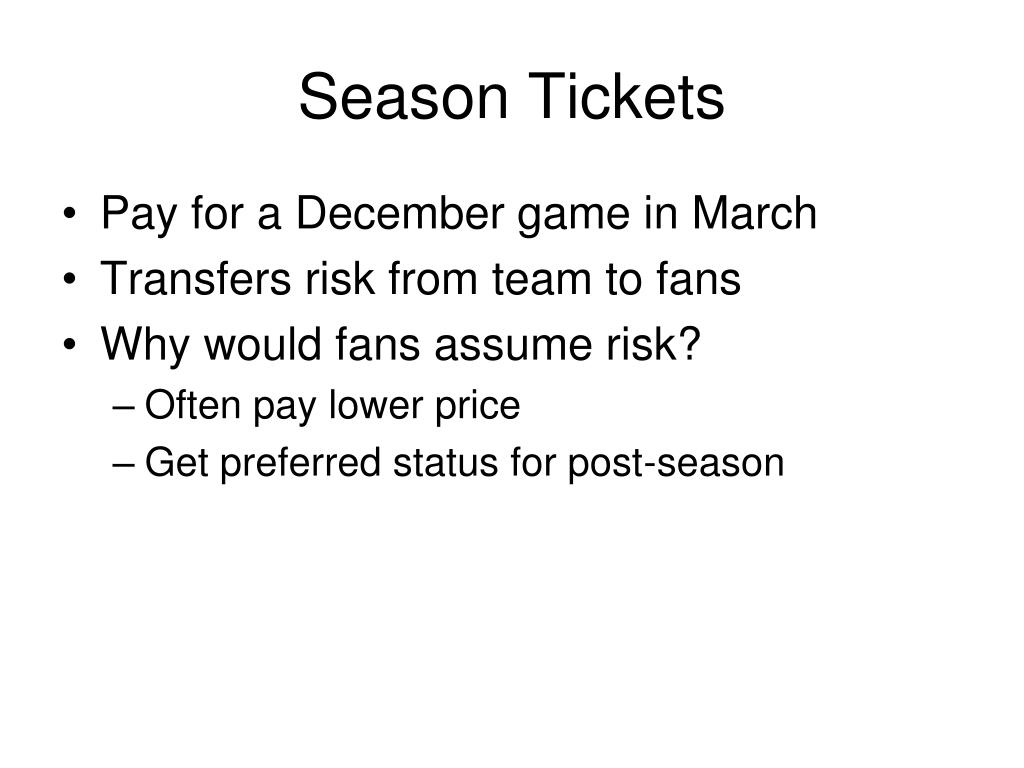 Season Tickets

• Pay for a December game in March
• Transfers risk from team to fans
• Why would fans assume risk?
– Often pay lower price
– Get preferred status for post-season